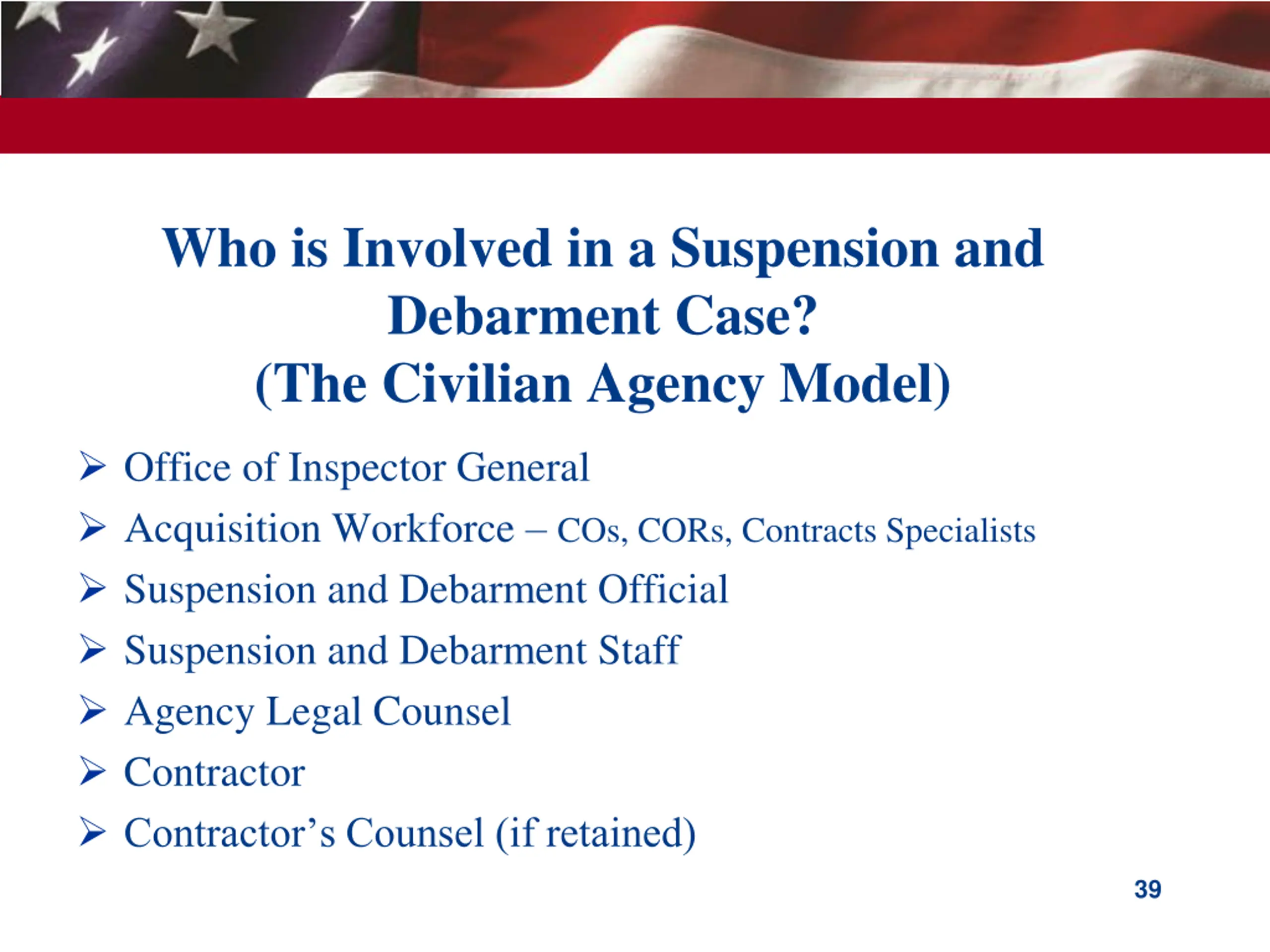 Who is Involved in a Suspension and Debarment Case?
(The Civilian Agency Model)

➢ Office of Inspector General
➢ Acquisition Workforce – COs, CORs, Contracts Specialists
➢ Suspension and Debarment Official
➢ Suspension and Debarment Staff
➢ Agency Legal Counsel
➢ Contractor
➢ Contractor’s Counsel (if retained)

39